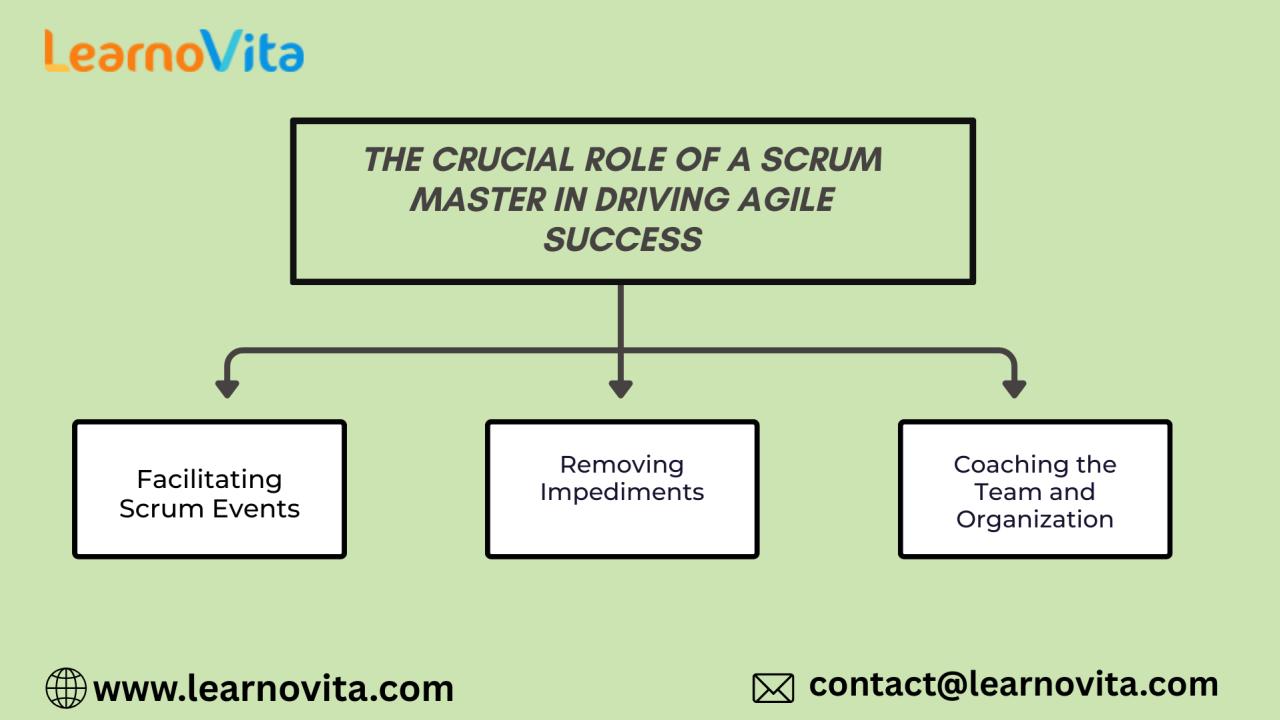 LearnoVita

THE CRUCIAL ROLE OF A SCRUM MASTER IN DRIVING AGILE SUCCESS

Facilitating Scrum Events

Removing Impediments

Coaching the Team and Organization

www.learnovita.com

contact@learnovita.com